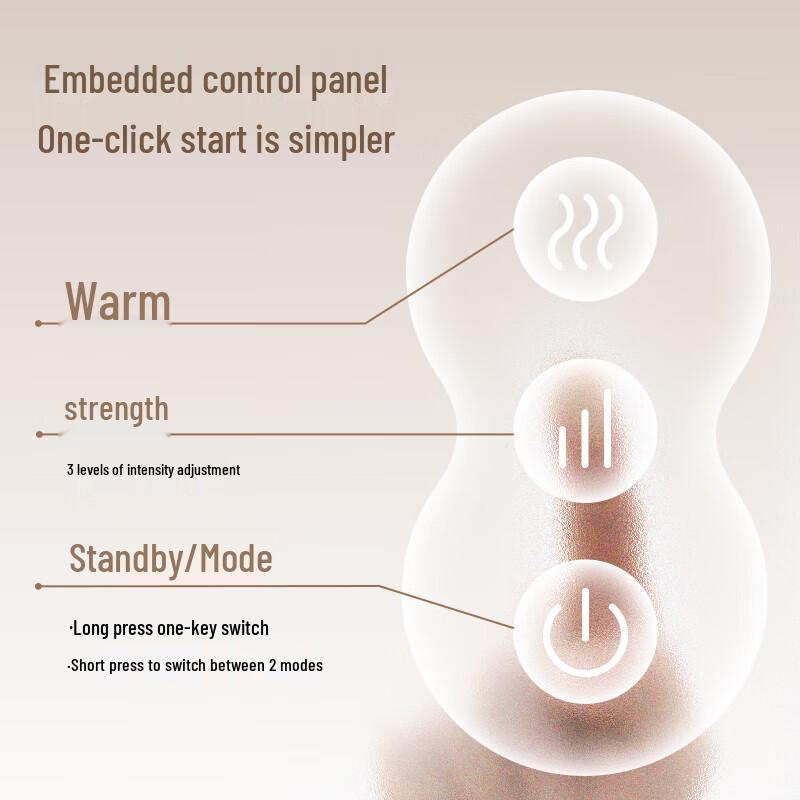 Embedded control panel
One-click start is simpler

Warm

strength

3 levels of intensity adjustment

Standby/Mode

·Long press one-key switch

·Short press to switch between 2 modes